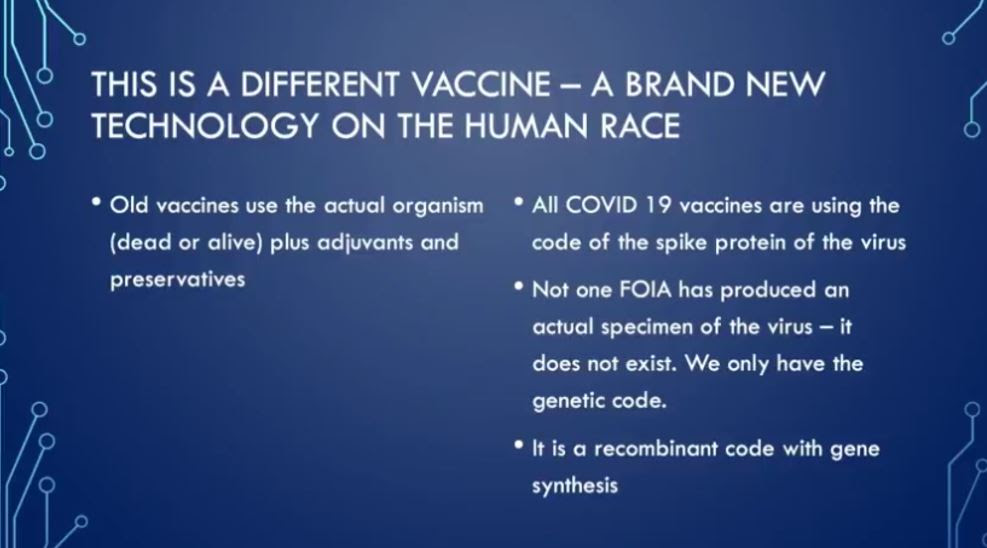 THIS IS A DIFFERENT VACCINE – A BRAND NEW TECHNOLOGY ON THE HUMAN RACE

• Old vaccines use the actual organism (dead or alive) plus adjuvants and preservatives

• All COVID 19 vaccines are using the code of the spike protein of the virus

• Not one FOIA has produced an actual specimen of the virus – it does not exist. We only have the genetic code.

• It is a recombinant code with gene synthesis